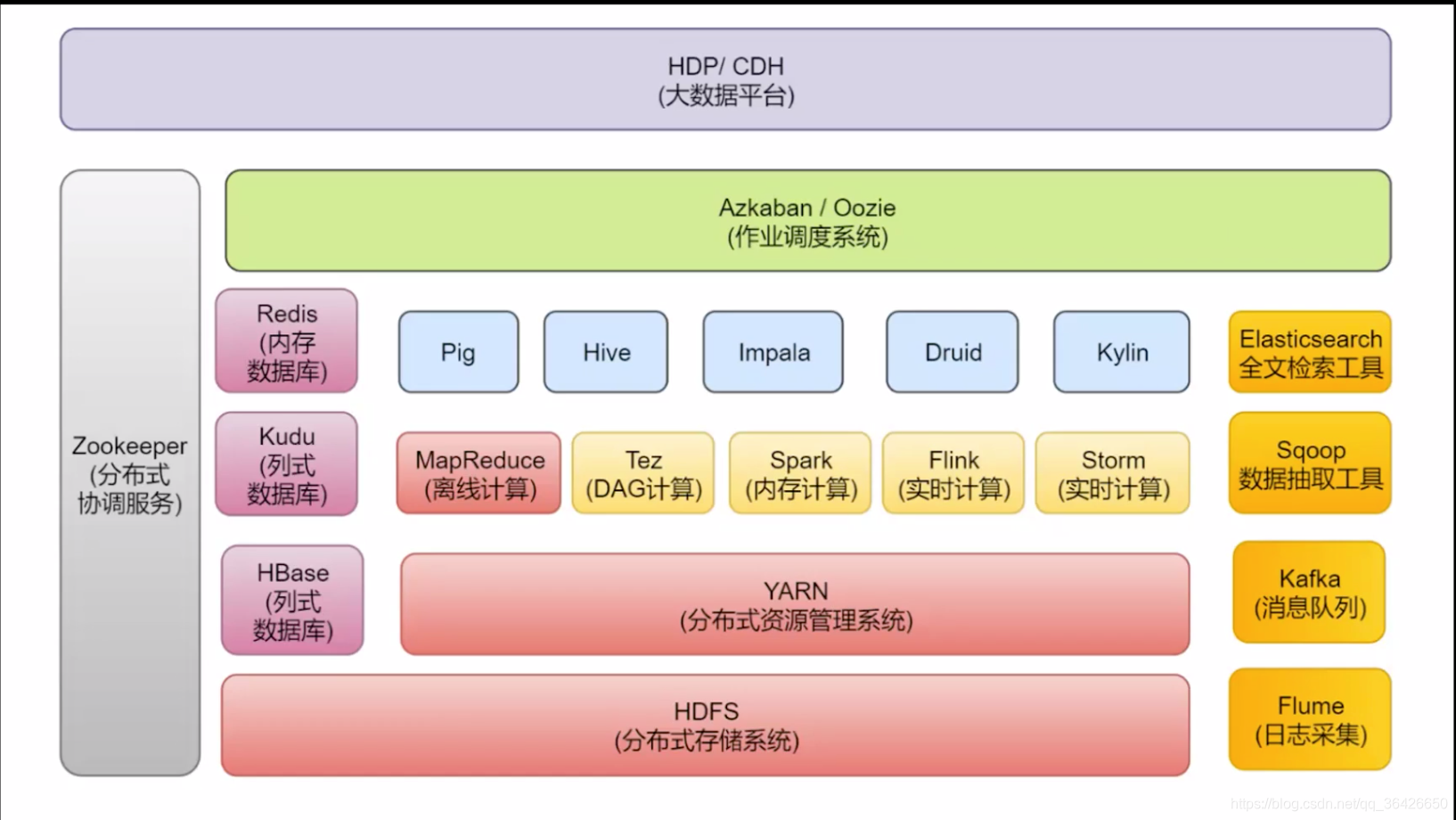 HDP/ CDH
(大数据平台)

Zookeeper
(分布式
协调服务)

Azkaban / Oozie
(作业调度系统)

Redis
(内存
数据库)

Pig

Hive

Impala

Druid

Kylin

Elasticsearch
全文检索工具

Kudu
(列式
数据库)

MapReduce
(离线计算)

Tez
(DAG计算)

Spark
(内存计算)

Flink
(实时计算)

Storm
(实时计算)

Sqoop
数据抽取工具

HBase
(列式
数据库)

YARN
(分布式资源管理系统)

Kafka
(消息队列)

HDFS
(分布式存储系统)

Flume
(日志采集)

https://blog.csdn.net/qq_36426650